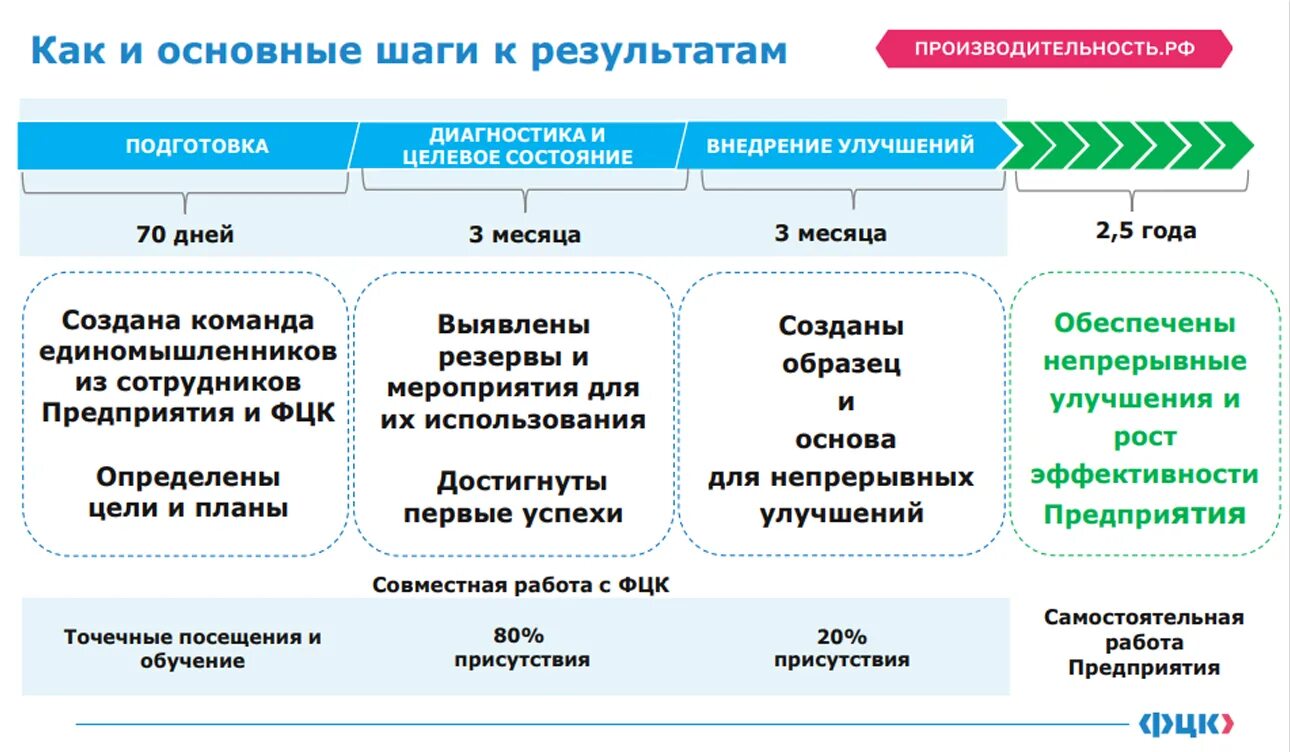 Как и основные шаги к результатам

ПРОИЗВОДИТЕЛЬНОСТЬ.РФ

ПОДГОТОВКА

ДИАГНОСТИКА И ЦЕЛЕВОЕ СОСТОЯНИЕ

ВНЕДРЕНИЕ УЛУЧШЕНИЙ

70 дней

3 месяца

3 месяца

2,5 года

Создана команда единомышленников из сотрудников Предприятия и ФЦК

Определены цели и планы

Выявлены резервы и мероприятия для их использования

Достигнуты первые успехи

Созданы образец и основа для непрерывных улучшений

Обеспечены непрерывные улучшения и рост эффективности Предприятия

Совместная работа с ФЦК

Точечные посещения и обучение

80% присутствия

20% присутствия

Самостоятельная работа Предприятия

ФЦК